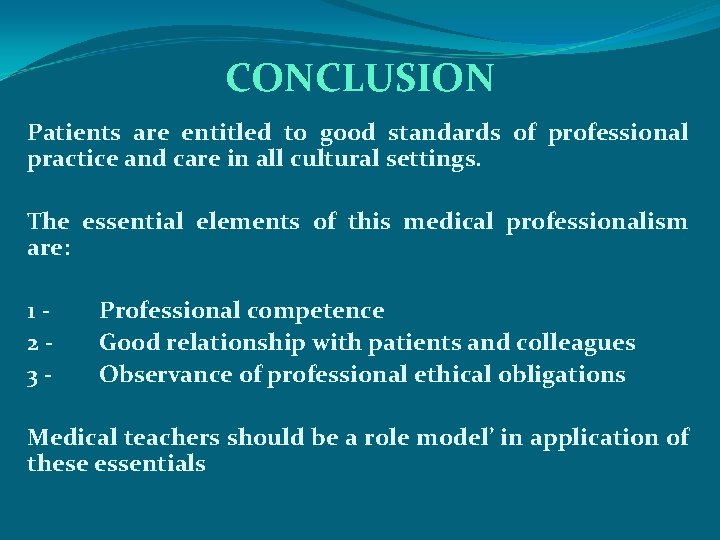 CONCLUSION

Patients are entitled to good standards of professional practice and care in all cultural settings.

The essential elements of this medical professionalism are:

1 - Professional competence
2 - Good relationship with patients and colleagues
3 - Observance of professional ethical obligations

Medical teachers should be a role model' in application of these essentials